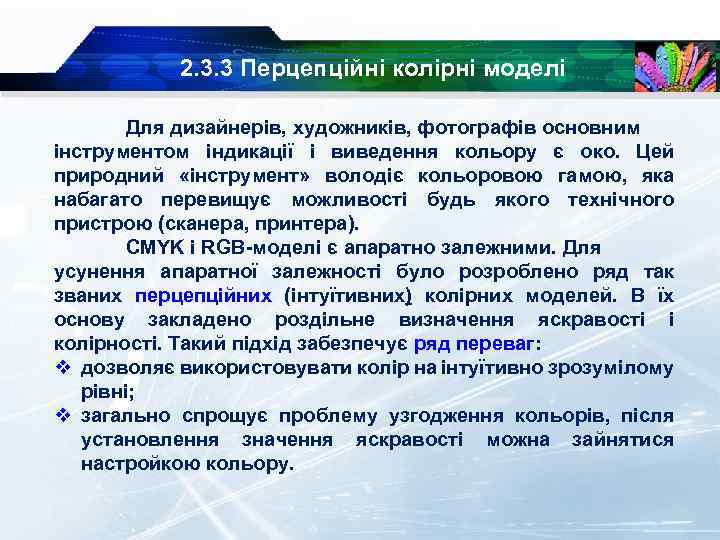 2.3.3 Перцепційні колірні моделі

Для дизайнерів, художників, фотографів основним інструментом індикації і виведення кольору є око. Цей природний «інструмент» володіє кольоровою гамою, яка набагато перевищує можливості будь якого технічного пристрою (сканера, принтера).

CMYK і RGB-моделі є апаратно залежними. Для усунення апаратної залежності було розроблено ряд так званих перцепційних (інтуїтивних) колірних моделей. В їх основу закладено роздільне визначення яскравості і колірності. Такий підхід забезпечує ряд переваг:

❖ дозволяє використовувати колір на інтуїтивно зрозумілому рівні;
❖ загально спрощує проблему узгодження кольорів, після установлення значення яскравості можна зайнятися настройкою кольору.